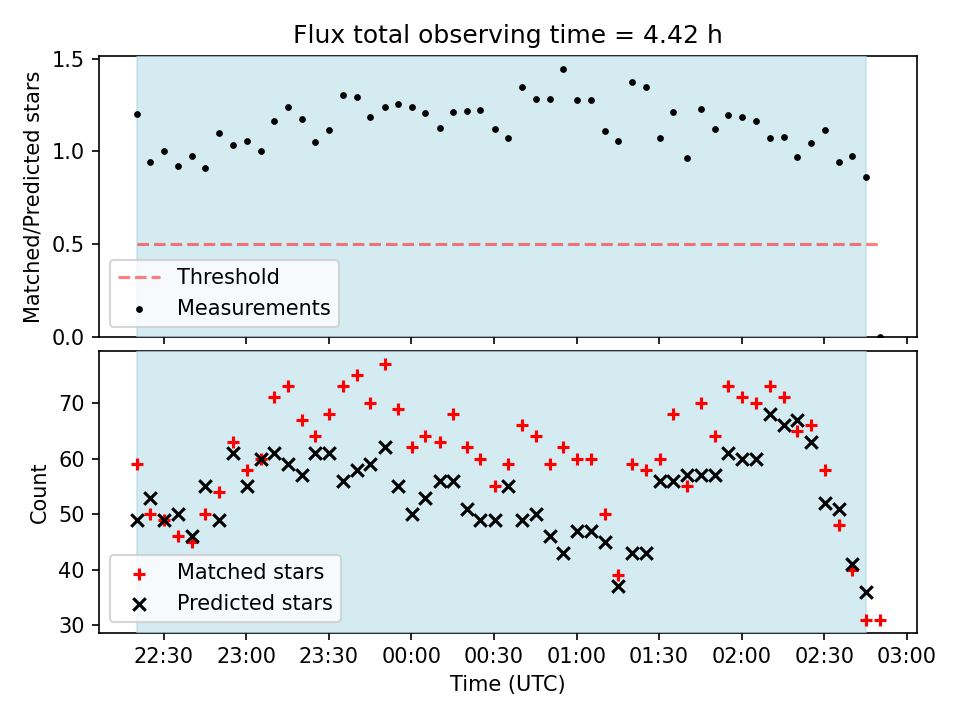 Flux total observing time = 4.42 h

Matched/Predicted stars

1.5
1.0
0.5
0.0

Threshold
Measurements

Count

70
60
50
40
30

Matched stars
Predicted stars

22:30 23:00 23:30 00:00 00:30 01:00 01:30 02:00 02:30 03:00

Time (UTC)